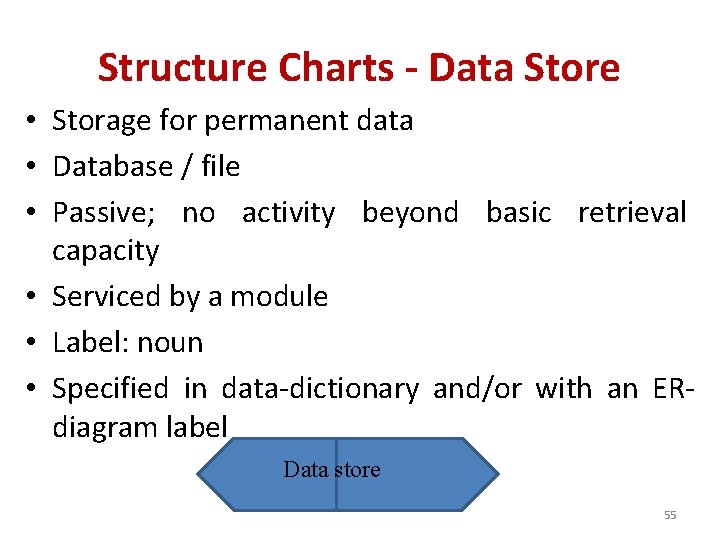 Structure Charts - Data Store

• Storage for permanent data
• Database / file
• Passive; no activity beyond basic retrieval capacity
• Serviced by a module
• Label: noun
• Specified in data-dictionary and/or with an ER-diagram label

Data store

55